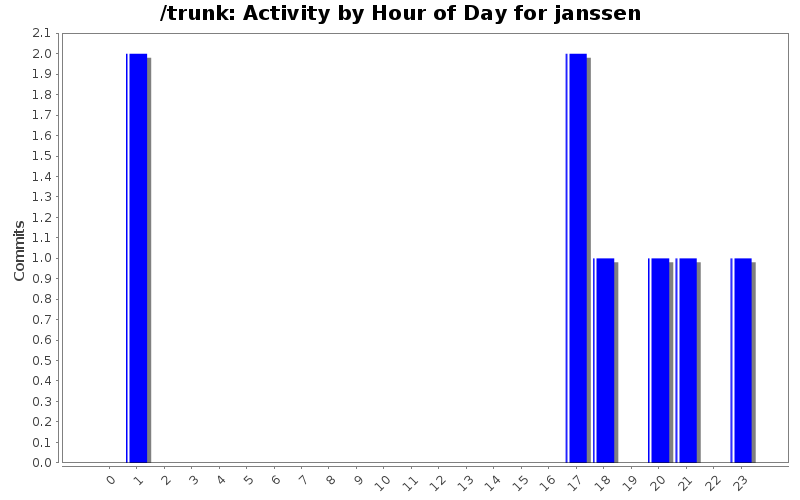 /trunk: Activity by Hour of Day for janssen

Commits

2.1
2.0
1.9
1.8
1.7
1.6
1.5
1.4
1.3
1.2
1.1
1.0
0.9
0.8
0.7
0.6
0.5
0.4
0.3
0.2
0.1
0.0

0 1 2 3 4 5 6 7 8 9 10 11 12 13 14 15 16 17 18 19 20 21 22 23